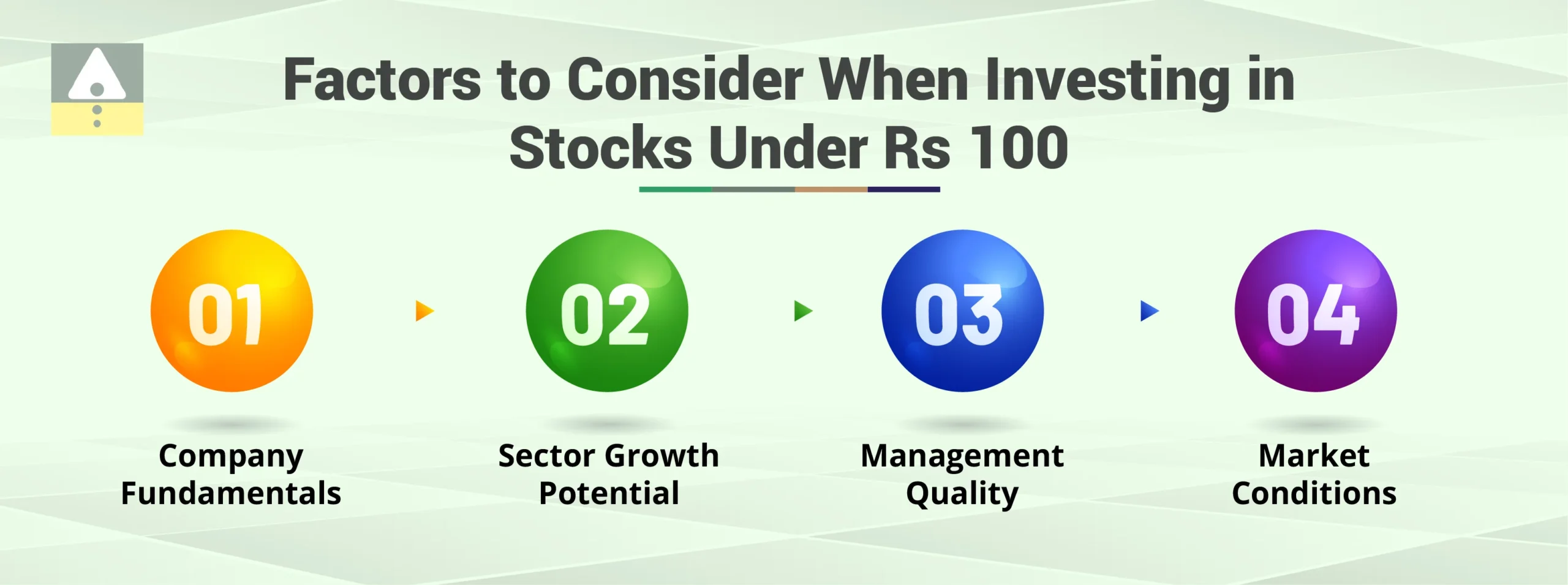 Factors to Consider When Investing in Stocks Under Rs 100

01

Company Fundamentals

02

Sector Growth Potential

03

Management Quality

04

Market Conditions